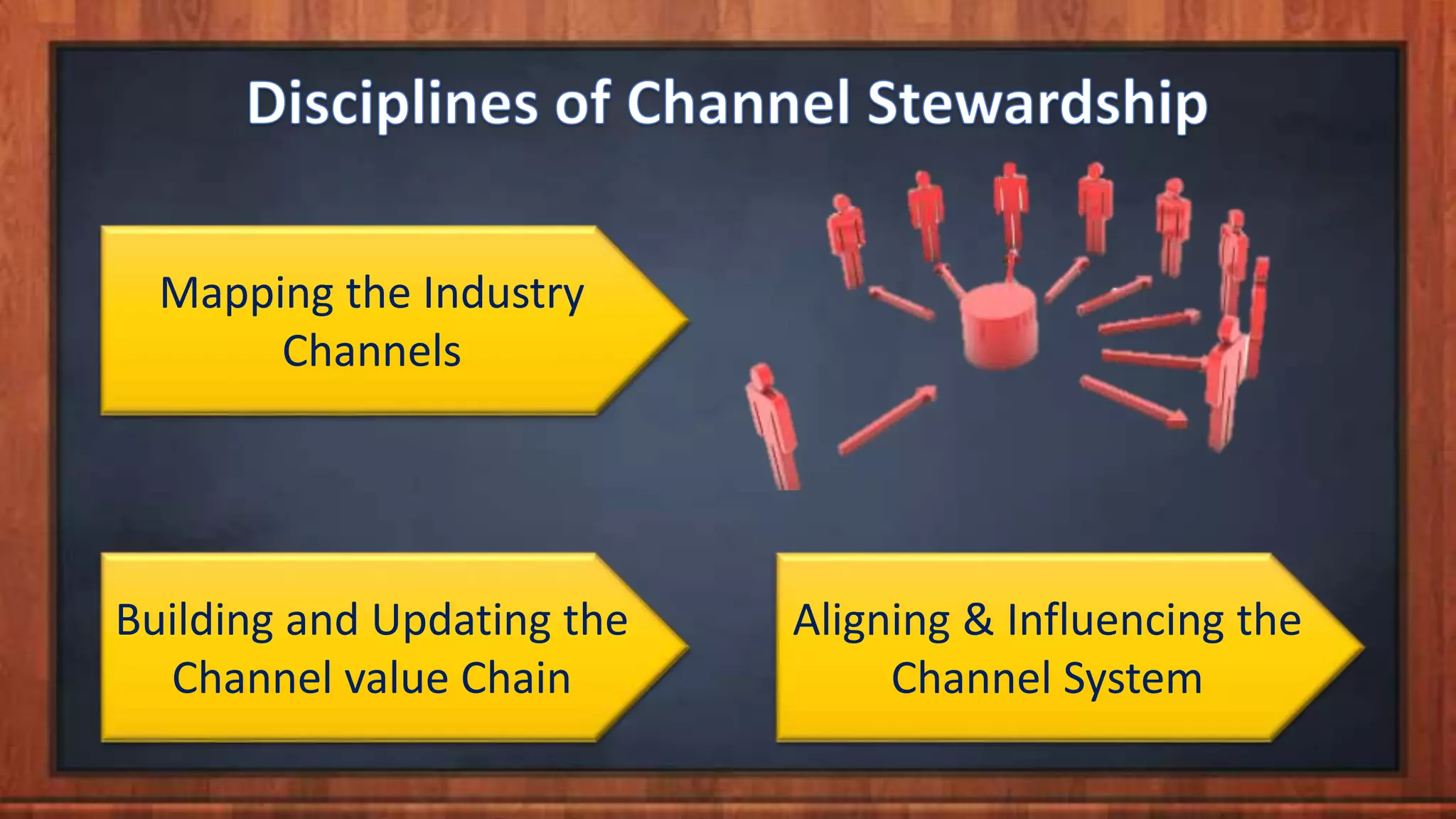 Disciplines of Channel Stewardship

Mapping the Industry Channels

Building and Updating the Channel value Chain

Aligning & Influencing the Channel System